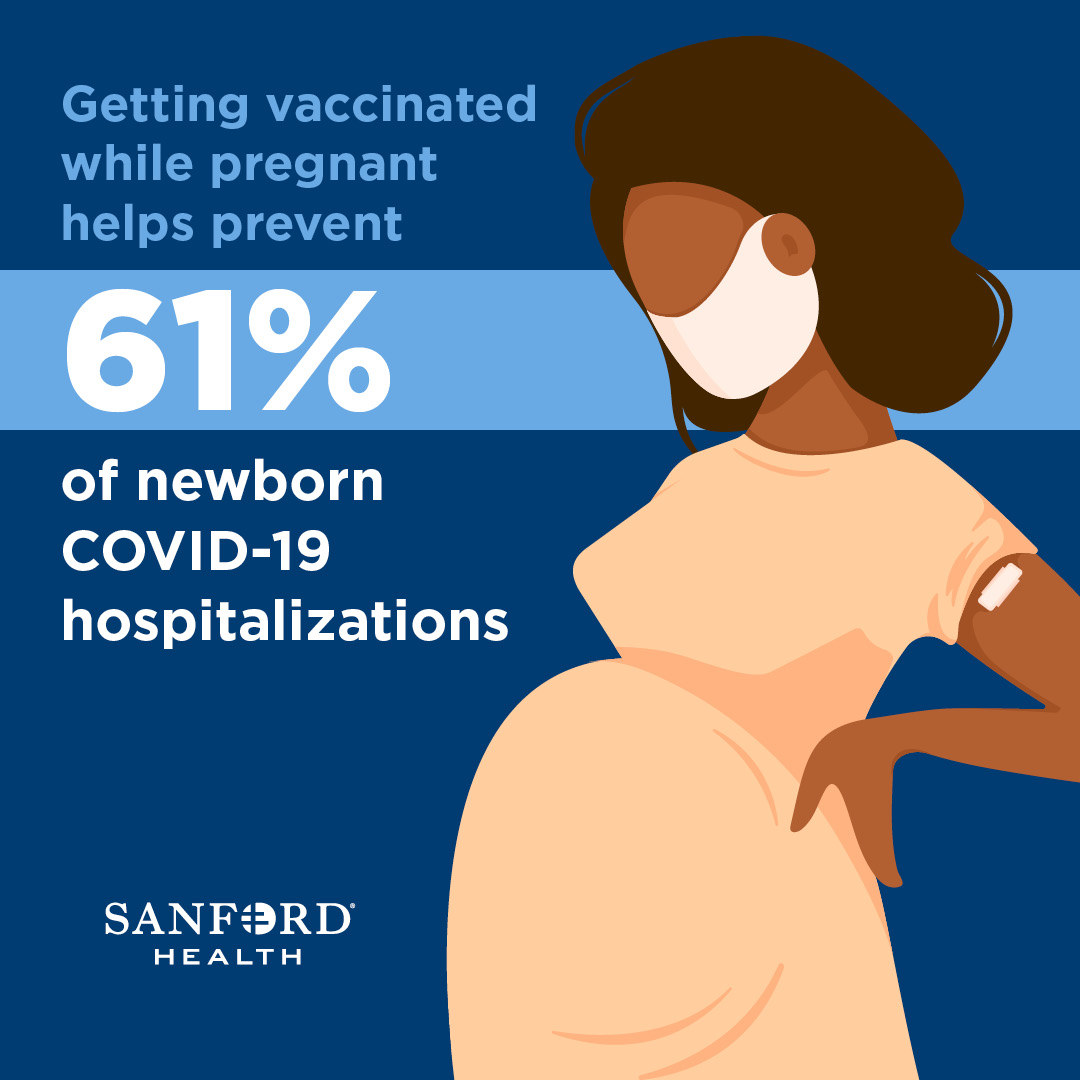 Getting vaccinated while pregnant helps prevent

61%

of newborn COVID-19 hospitalizations

SANFORD®
HEALTH